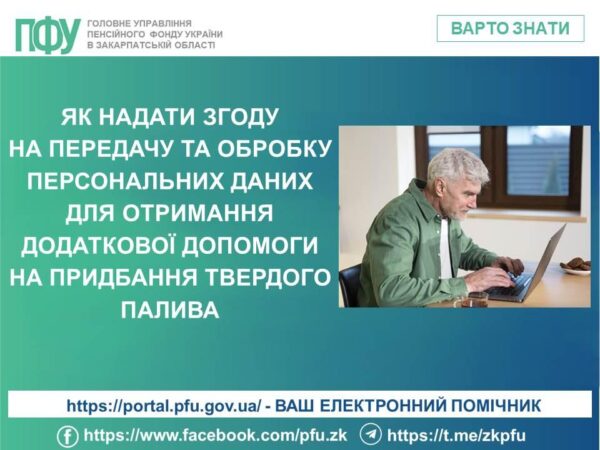 ПФУ ГОЛОВНЕ УПРАВЛІННЯ ПЕНСІЙНОГО ФОНДУ УКРАЇНИ В ЗАКАРПАТСЬКІЙ ОБЛАСТІ

ВАРТО ЗНАТИ

ЯК НАДАТИ ЗГОДУ НА ПЕРЕДАЧУ ТА ОБРОБКУ ПЕРСОНАЛЬНИХ ДАНИХ ДЛЯ ОТРИМАННЯ ДОДАТКОВОЇ ДОПОМОГИ НА ПРИДБАННЯ ТВЕРДОГО ПАЛИВА

https://portal.pfu.gov.ua/ - ВАШ ЕЛЕКТРОННИЙ ПОМІЧНИК

https://www.facebook.com/pfu.zk https://t.me/zkpfu